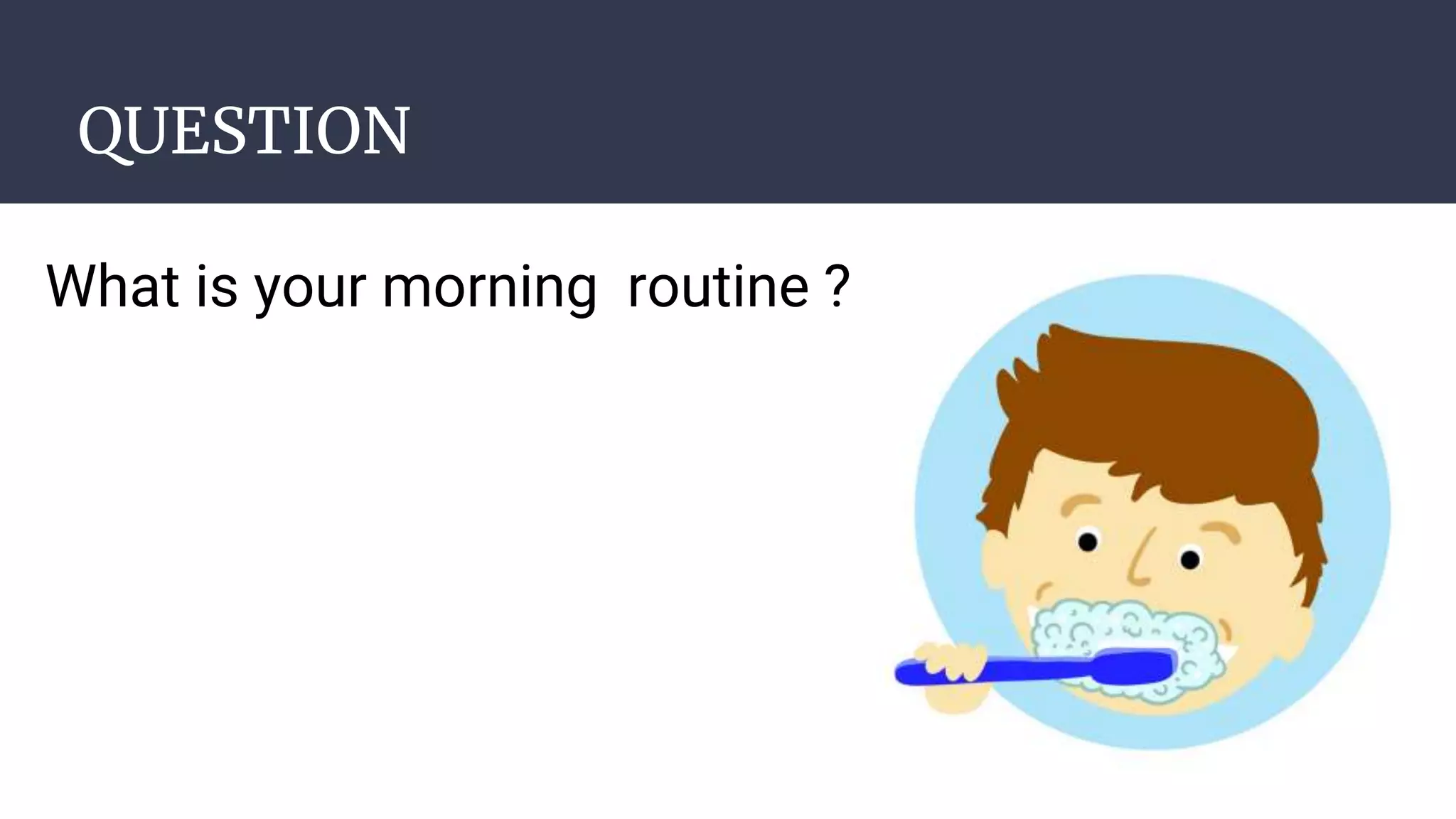 QUESTION

What is your morning  routine ?